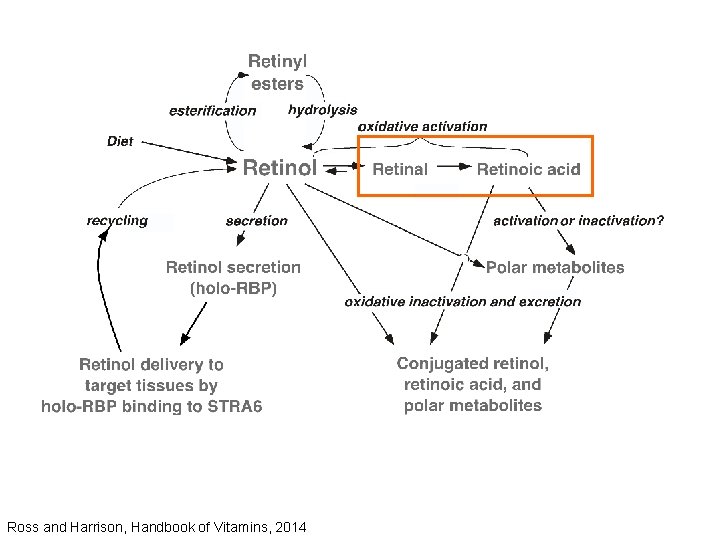 Retinyl esters

esterification

hydrolysis

oxidative activation

Diet

Retinol

Retinal

Retinoic acid

recycling

secretion

activation or inactivation?

Retinol secretion (holo-RBP)

Polar metabolites

oxidative inactivation and excretion

Retinol delivery to target tissues by holo-RBP binding to STRA6

Conjugated retinol, retinoic acid, and polar metabolites

Ross and Harrison, Handbook of Vitamins, 2014